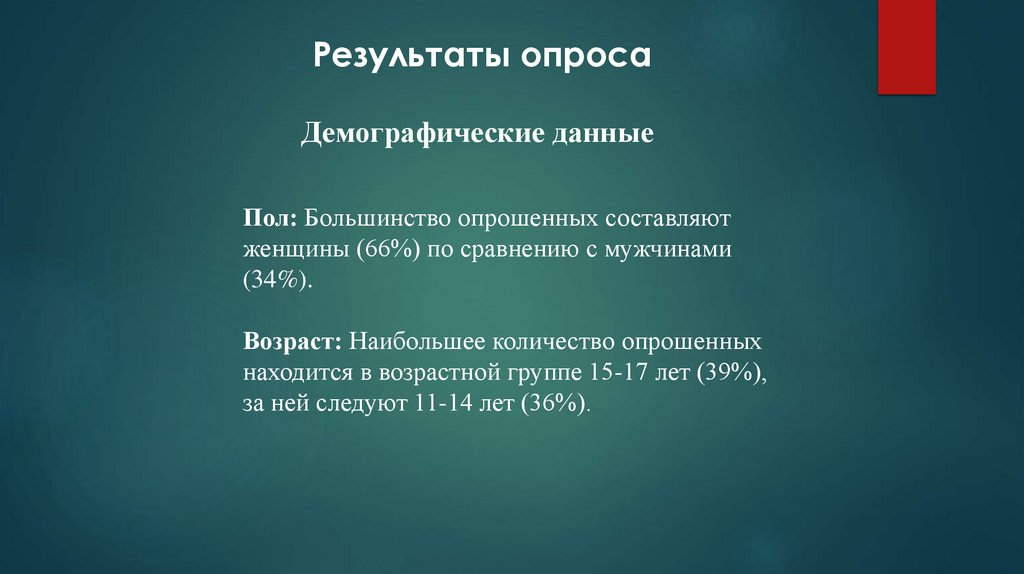 Результаты опроса

Демографические данные

Пол: Большинство опрошенных составляют женщины (66%) по сравнению с мужчинами (34%).

Возраст: Наибольшее количество опрошенных находится в возрастной группе 15-17 лет (39%), за ней следуют 11-14 лет (36%).